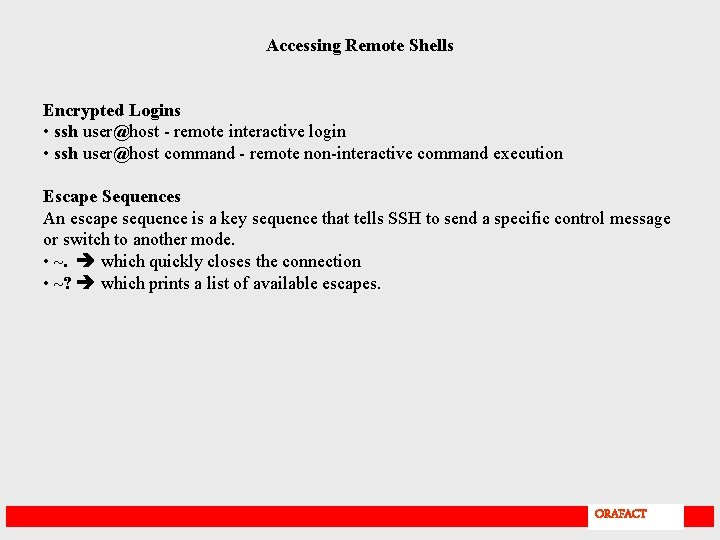 Accessing Remote Shells

Encrypted Logins
• ssh user@host - remote interactive login
• ssh user@host command - remote non-interactive command execution

Escape Sequences
An escape sequence is a key sequence that tells SSH to send a specific control message or switch to another mode.
• ~. ➔ which quickly closes the connection
• ~? ➔ which prints a list of available escapes.

ORAFACT